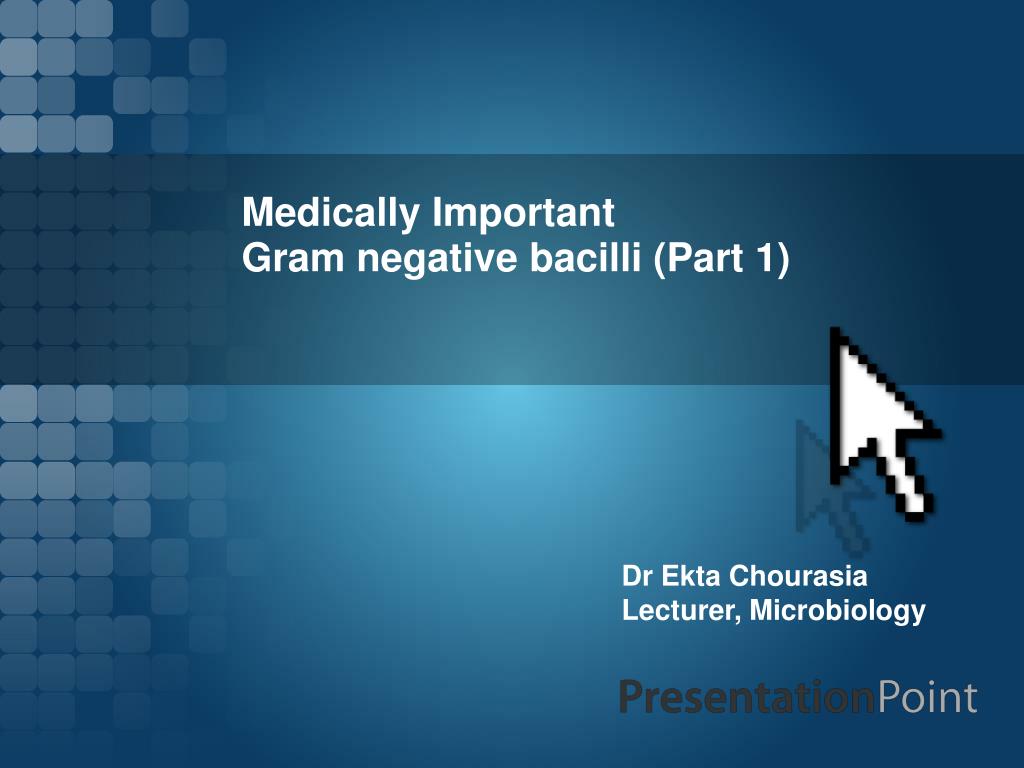 Medically Important
Gram negative bacilli (Part 1)

Dr Ekta Chourasia
Lecturer, Microbiology

PresentationPoint